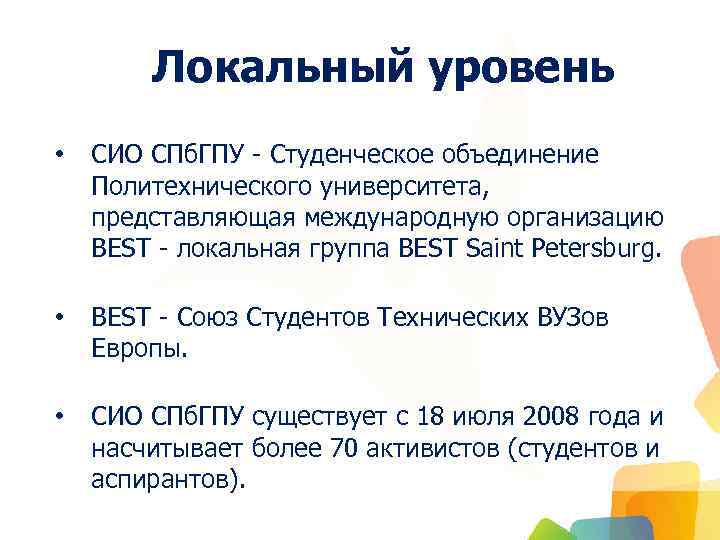 Локальный уровень

• СИО СПбГПУ - Студенческое объединение Политехнического университета, представляющая международную организацию BEST - локальная группа BEST Saint Petersburg.

• BEST - Союз Студентов Технических ВУЗов Европы.

• СИО СПбГПУ существует с 18 июля 2008 года и насчитывает более 70 активистов (студентов и аспирантов).